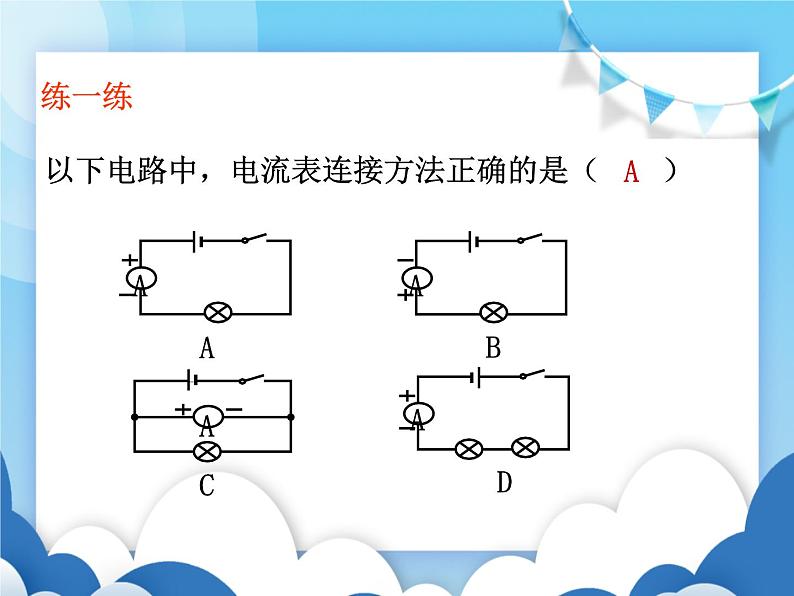 练一练

以下电路中，电流表连接方法正确的是（ A ）

+
A
−

A

−
A
+

B

+ A −

C

+
A
−

D